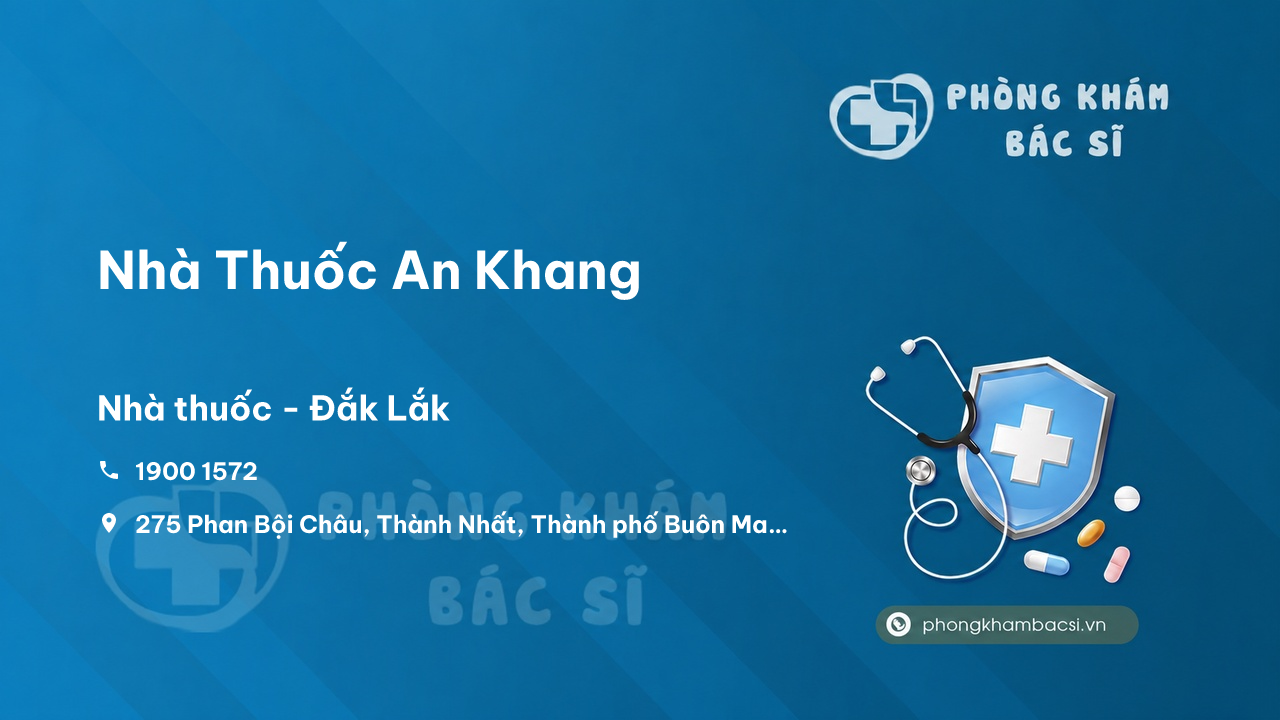 PHÒNG KHÁM
BÁC SĨ

Nhà Thuốc An Khang

Nhà thuốc - Đắk Lắk

1900 1572

275 Phan Bội Châu, Thành Nhất, Thành phố Buôn Ma...

PHÒNG KHÁM
BÁC SĨ

phongkhambacsi.vn